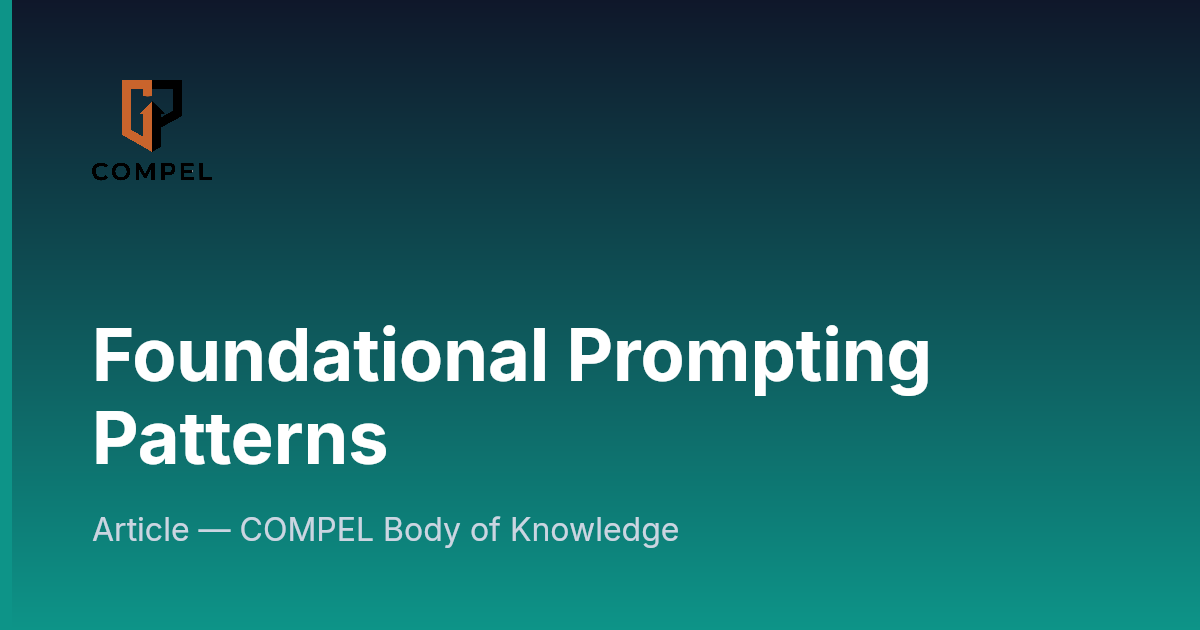 COMPEL

Foundational Prompting Patterns

Article — COMPEL Body of Knowledge